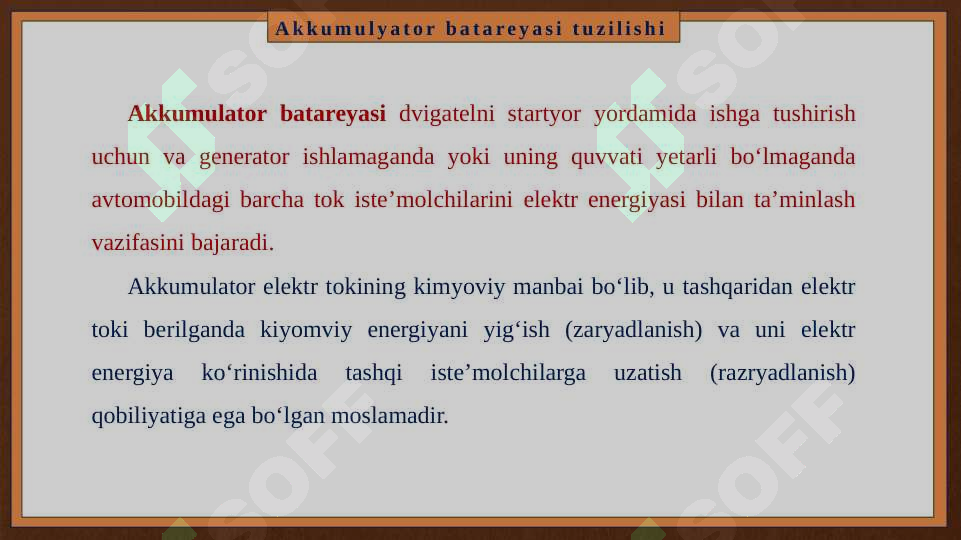 Akkumulyator batareyasi tuzilishi

Akkumulator batareyasi dvigatelni startyor yordamida ishga tushirish uchun va generator ishlamaganda yoki uning quvvati yetarli bo‘lmaganda avtomobildagi barcha tok iste’molchilarini elektr energiyasi bilan ta’minlash vazifasini bajaradi.

Akkumulator elektr tokining kimyoviy manbai bo‘lib, u tashqaridan elektr toki berilganda kiyomviy energiyani yig‘ish (zaryadlanish) va uni elektr energiya ko‘rinishida tashqi iste’molchilarga uzatish (razryadlanish) qobiliyatiga ega bo‘lgan moslamadir.

SOFF SOFF SOFF SOFF